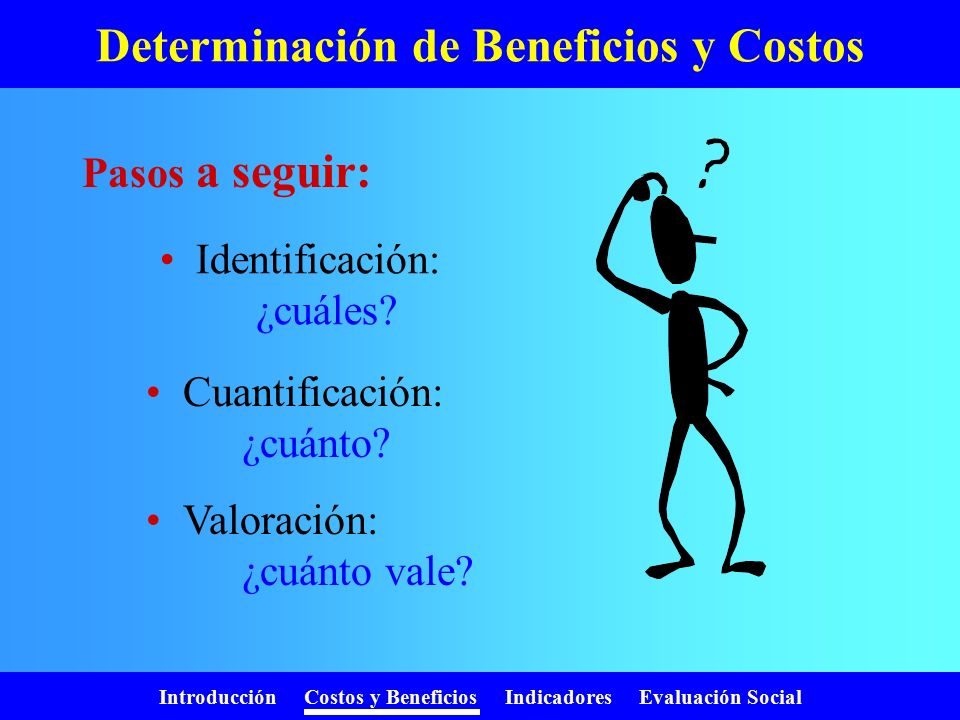 Determinación de Beneficios y Costos

Pasos a seguir:

• Identificación:
¿cuáles?

• Cuantificación:
¿cuánto?

• Valoración:
¿cuánto vale?

?

Introducción Costos y Beneficios Indicadores Evaluación Social